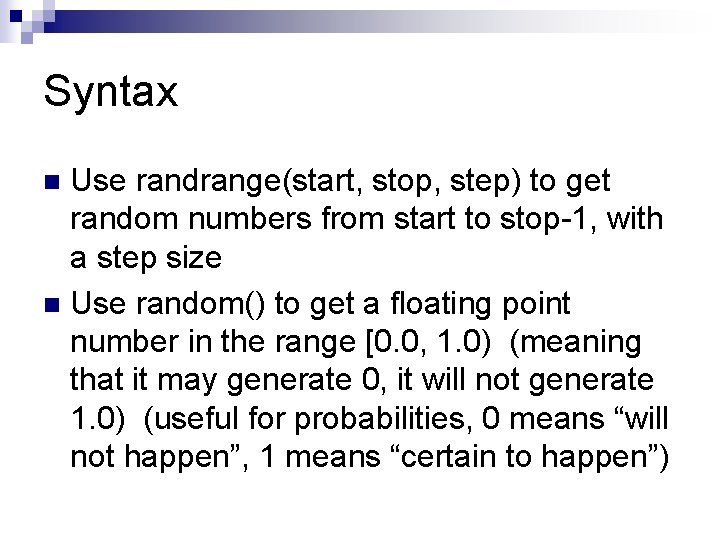 Syntax

Use randrange(start, stop, step) to get random numbers from start to stop-1, with a step size

Use random() to get a floating point number in the range [0.0, 1.0)  (meaning that it may generate 0, it will not generate 1.0)  (useful for probabilities, 0 means “will not happen”, 1 means “certain to happen”)